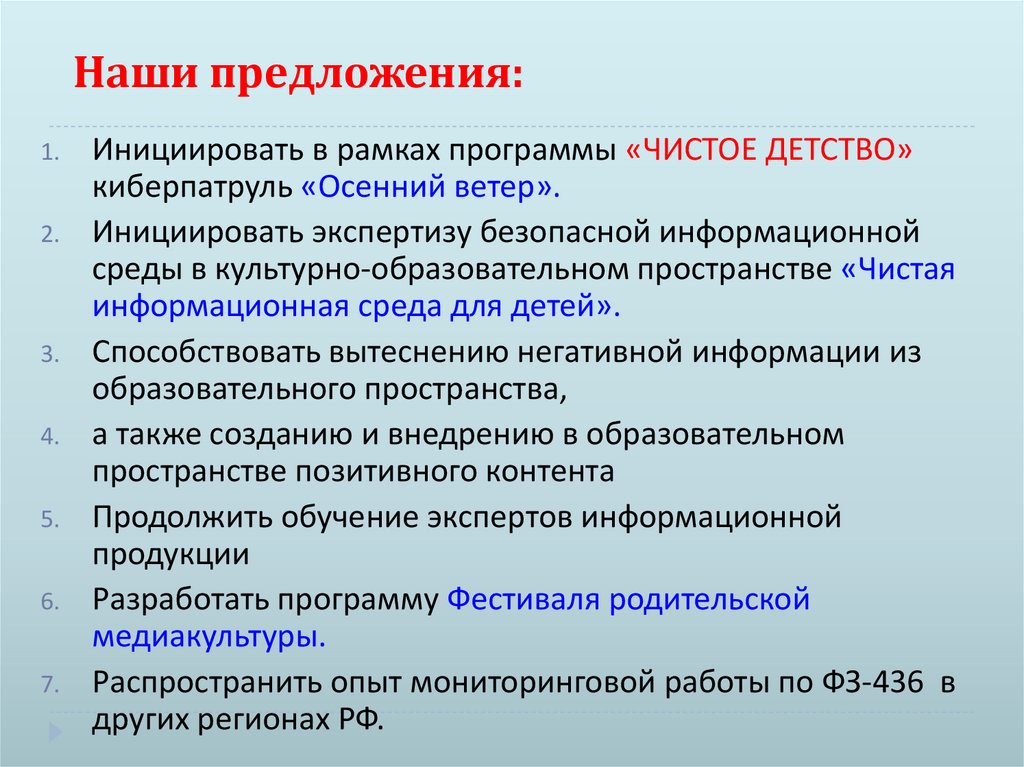 Наши предложения:

1. Инициировать в рамках программы «ЧИСТОЕ ДЕТСТВО» киберпатруль «Осенний ветер».
2. Инициировать экспертизу безопасной информационной среды в культурно-образовательном пространстве «Чистая информационная среда для детей».
3. Способствовать вытеснению негативной информации из образовательного пространства,
4. а также созданию и внедрению в образовательном пространстве позитивного контента
5. Продолжить обучение экспертов информационной продукции
6. Разработать программу Фестиваля родительской медиакультуры.
7. Распространить опыт мониторинговой работы по ФЗ-436 в других регионах РФ.